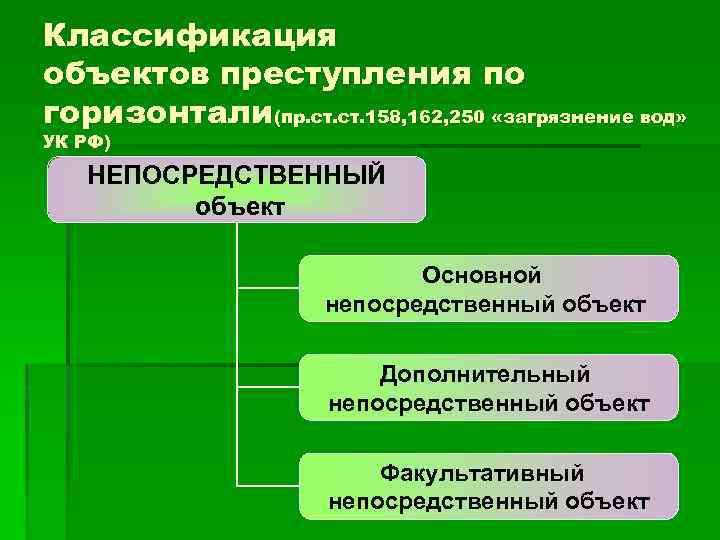 Классификация объектов преступления по горизонтали(пр.ст.ст.158,162,250 «загрязнение вод» УК РФ)

НЕПОСРЕДСТВЕННЫЙ объект

Основной непосредственный объект

Дополнительный непосредственный объект

Факультативный непосредственный объект